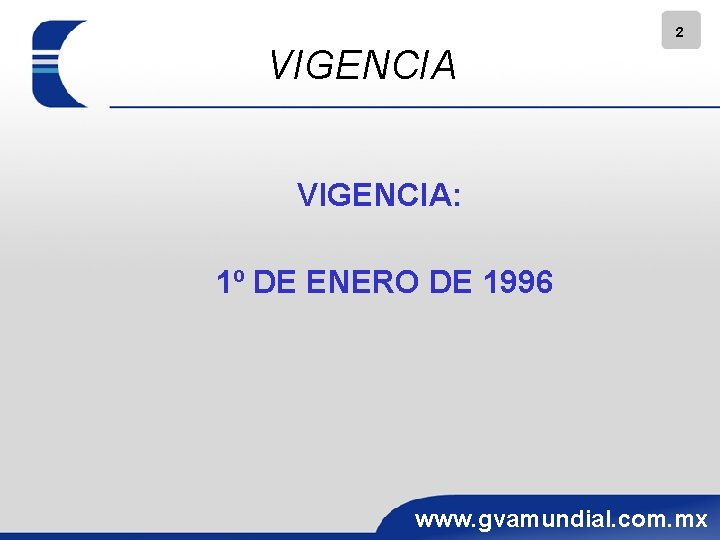 2

VIGENCIA

VIGENCIA:

1º DE ENERO DE 1996

www.gvamundial.com.mx